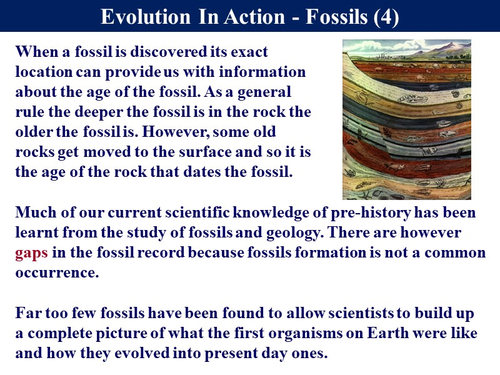 Evolution In Action - Fossils (4)

When a fossil is discovered its exact location can provide us with information about the age of the fossil. As a general rule the deeper the fossil is in the rock the older the fossil is. However, some old rocks get moved to the surface and so it is the age of the rock that dates the fossil.

Much of our current scientific knowledge of pre-history has been learnt from the study of fossils and geology. There are however gaps in the fossil record because fossils formation is not a common occurrence.

Far too few fossils have been found to allow scientists to build up a complete picture of what the first organisms on Earth were like and how they evolved into present day ones.